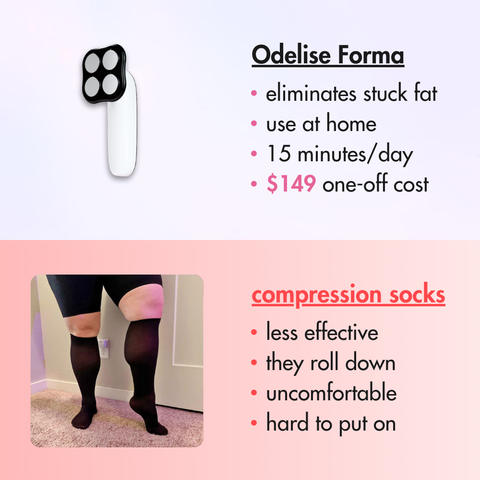 Odelise Forma

• eliminates stuck fat
• use at home
• 15 minutes/day
• $149 one-off cost

compression socks

• less effective
• they roll down
• uncomfortable
• hard to put on